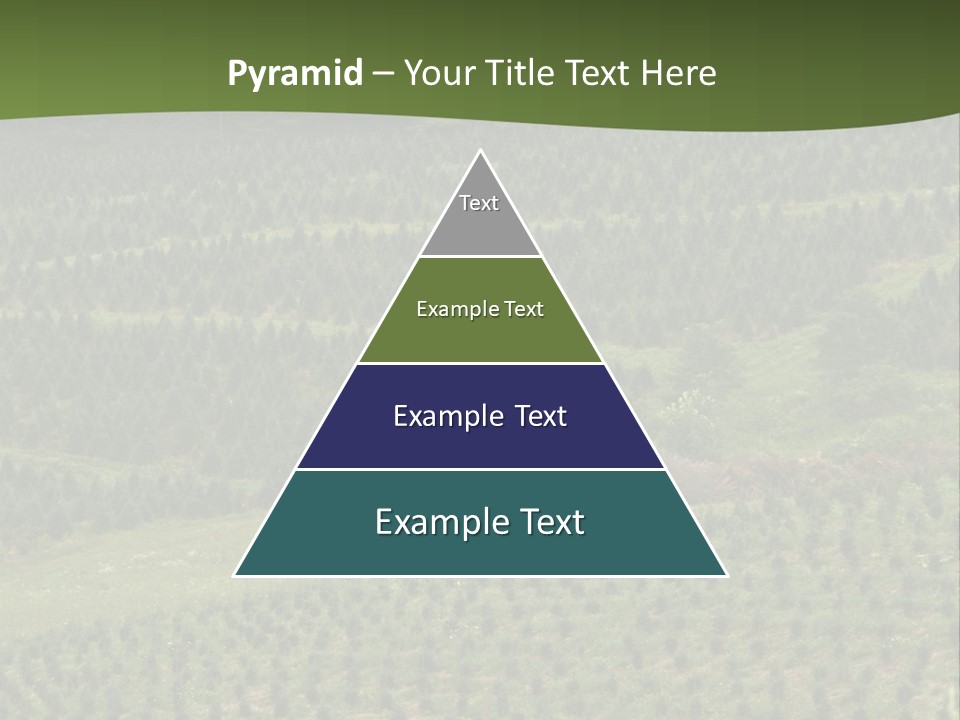 Pyramid – Your Title Text Here

Text

Example Text

Example Text

Example Text